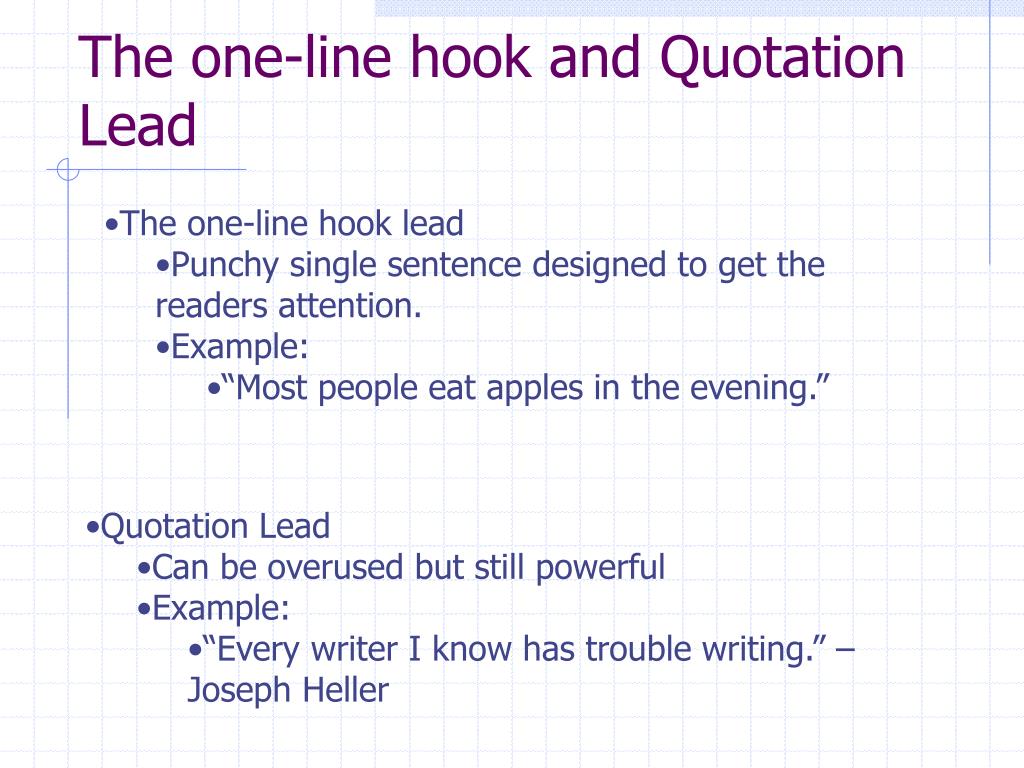 The one-line hook and Quotation Lead

•The one-line hook lead
•Punchy single sentence designed to get the readers attention.
•Example:
•“Most people eat apples in the evening.”

•Quotation Lead
•Can be overused but still powerful
•Example:
•“Every writer I know has trouble writing.” – Joseph Heller